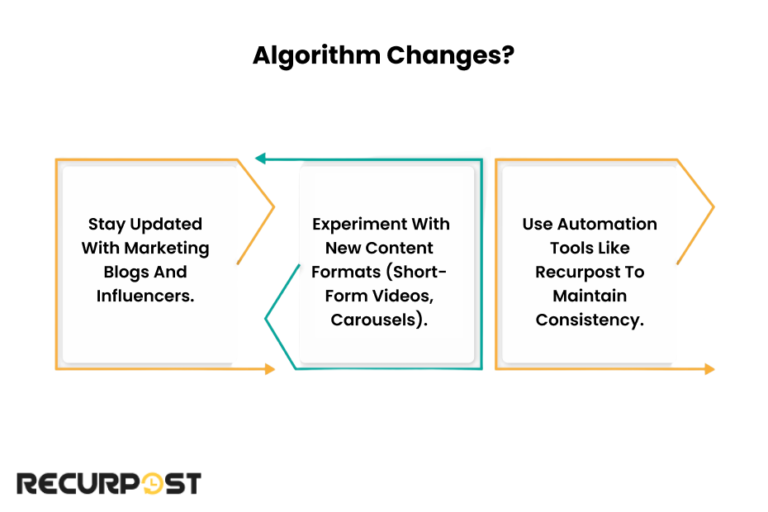 Algorithm Changes?

Stay Updated With Marketing Blogs And Influencers.

Experiment With New Content Formats (Short-Form Videos, Carousels).

Use Automation Tools Like Recurpost To Maintain Consistency.

RECURPOST